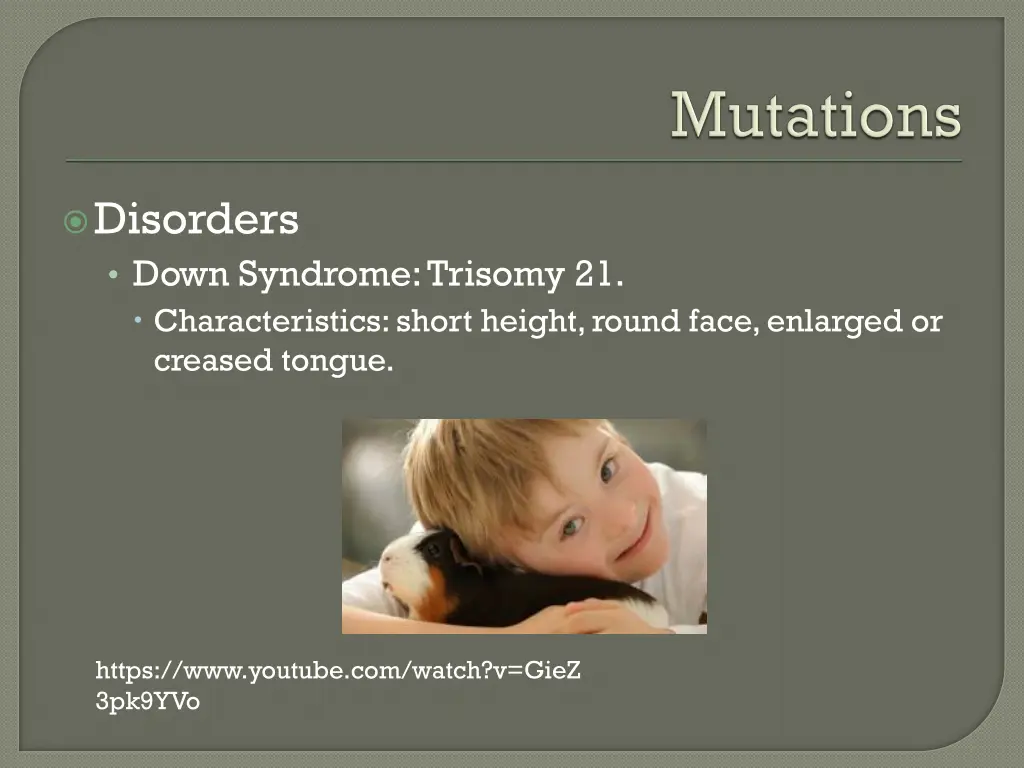 Mutations

Disorders

Down Syndrome: Trisomy 21.

Characteristics: short height, round face, enlarged or creased tongue.

https://www.youtube.com/watch?v=GieZ3pk9YVo